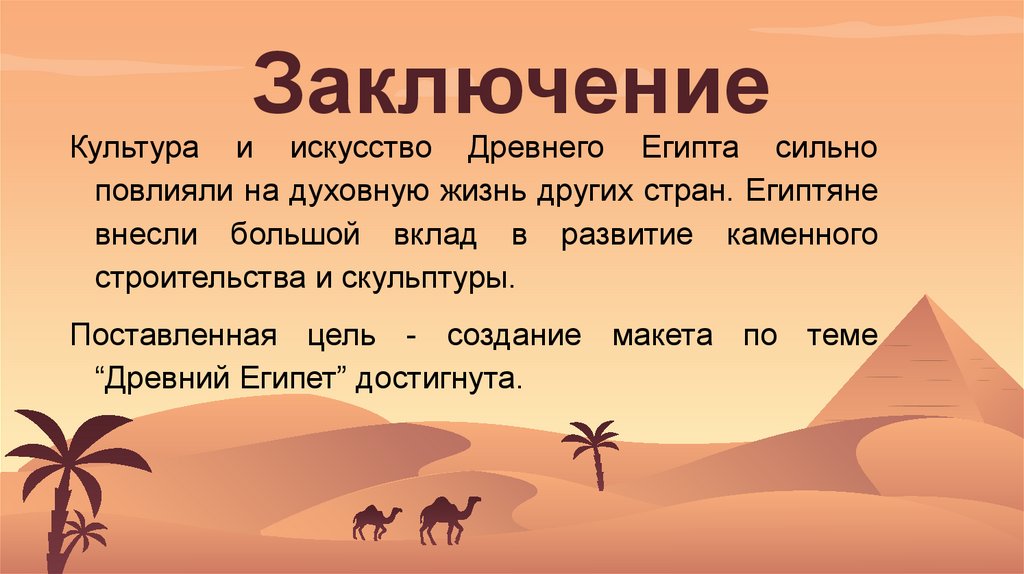 Заключение

Культура и искусство Древнего Египта сильно повлияли на духовную жизнь других стран. Египтяне внесли большой вклад в развитие каменного строительства и скульптуры.

Поставленная цель - создание макета по теме “Древний Египет” достигнута.